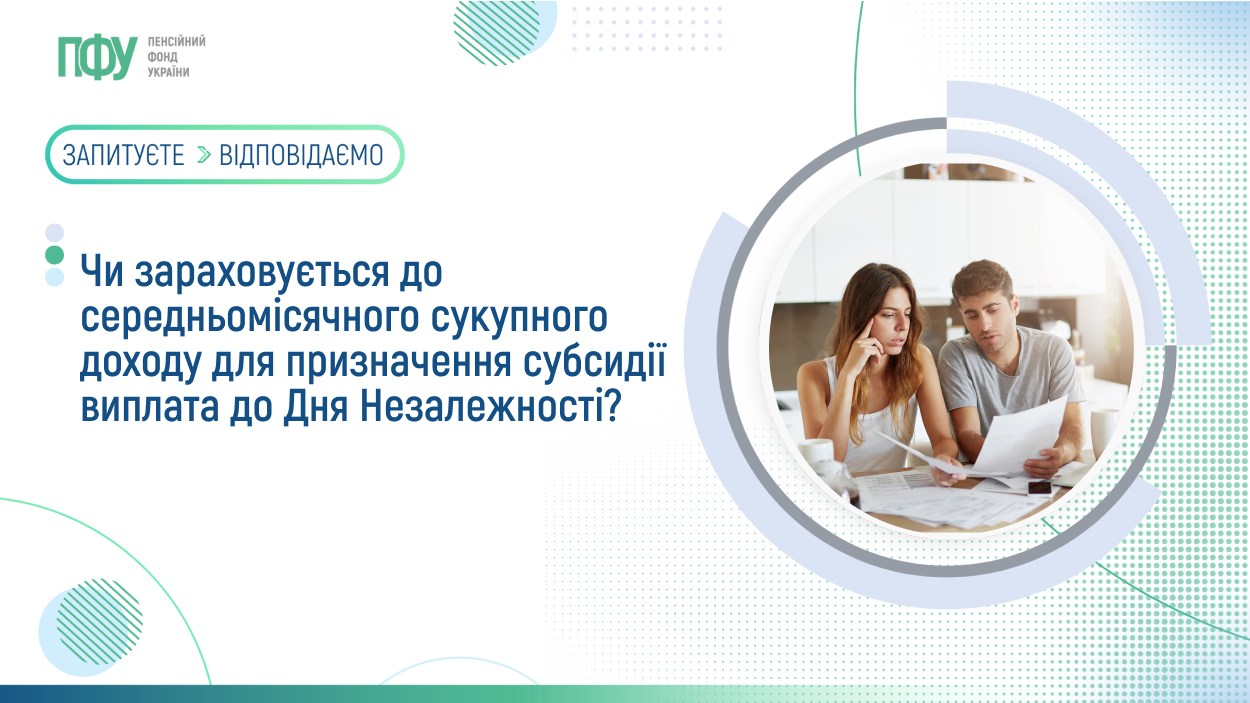 ПФУ ПЕНСІЙНИЙ ФОНД УКРАЇНИ

ЗАПИТУЄТЕ > ВІДПОВІДАЄМО

Чи зараховується до середньомісячного сукупного доходу для призначення субсидії виплата до Дня Незалежності?